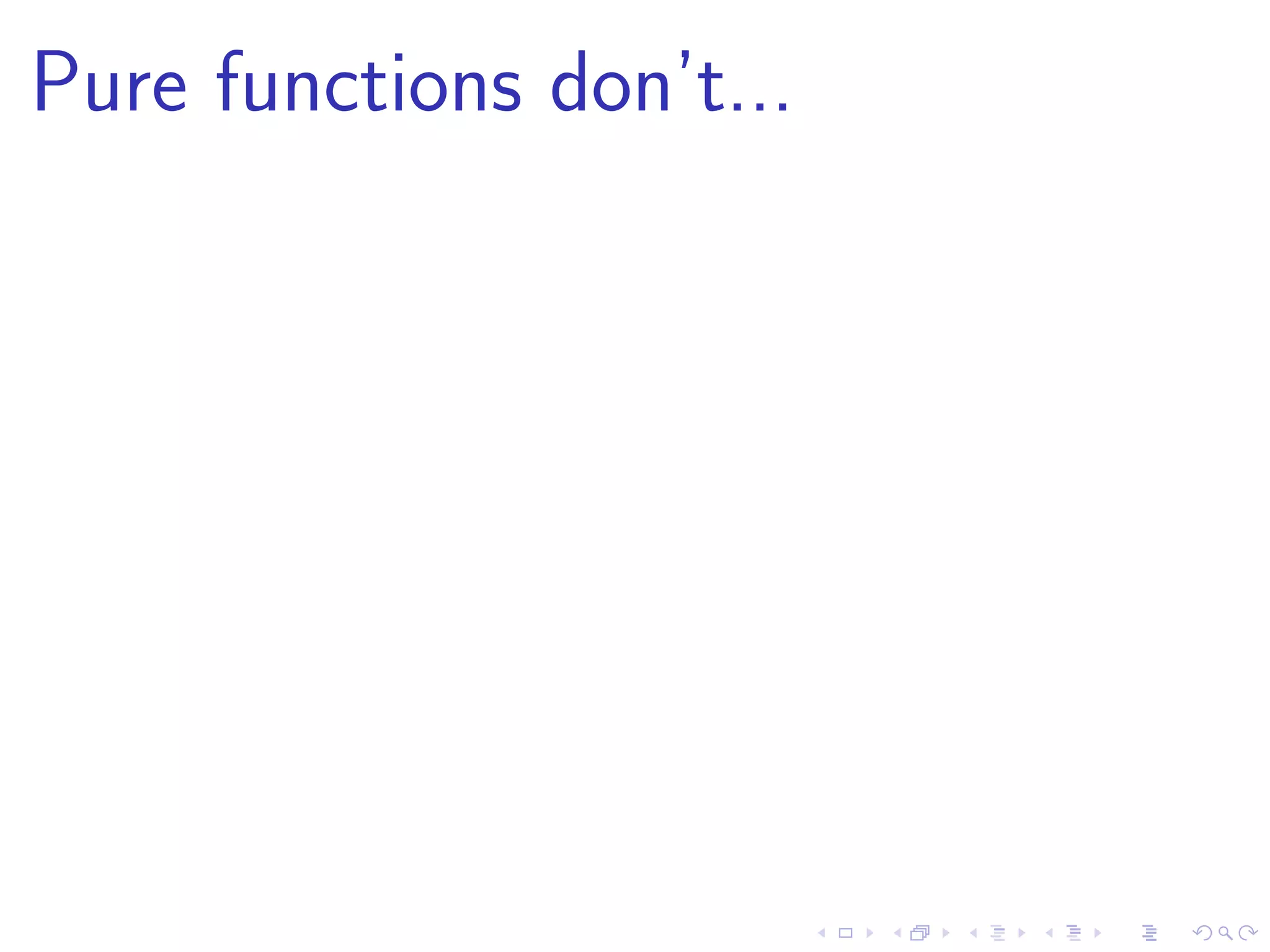 Pure functions don't...